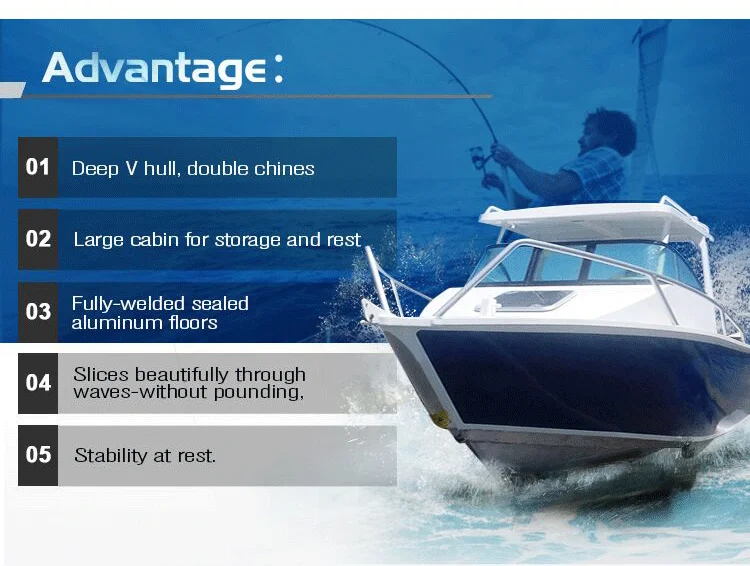 Advantage:

01 Deep V hull, double chines

02 Large cabin for storage and rest

03 Fully-welded sealed aluminum floors

04 Slices beautifully through waves-without pounding,

05 Stability at rest.